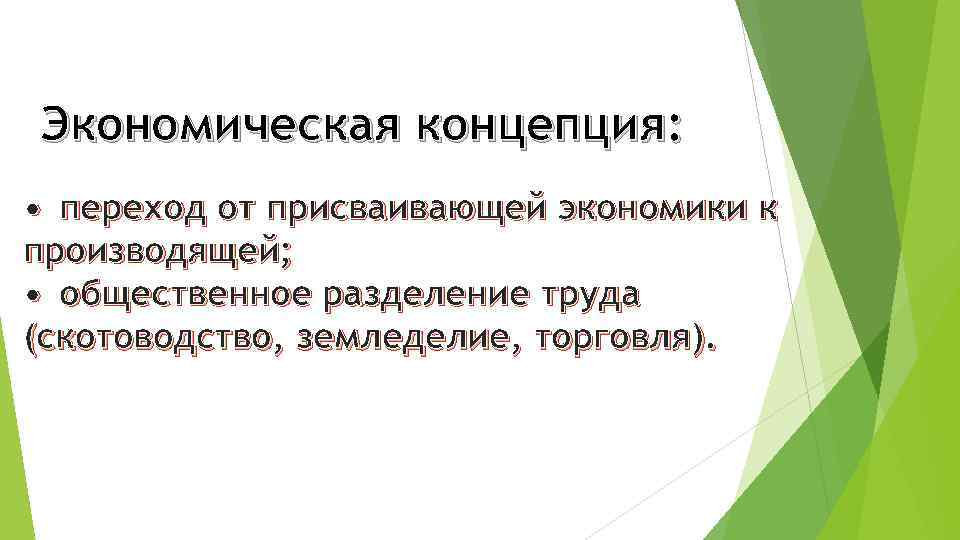 Экономическая концепция:

• переход от присваивающей экономики к производящей;
• общественное разделение труда (скотоводство, земледелие, торговля).